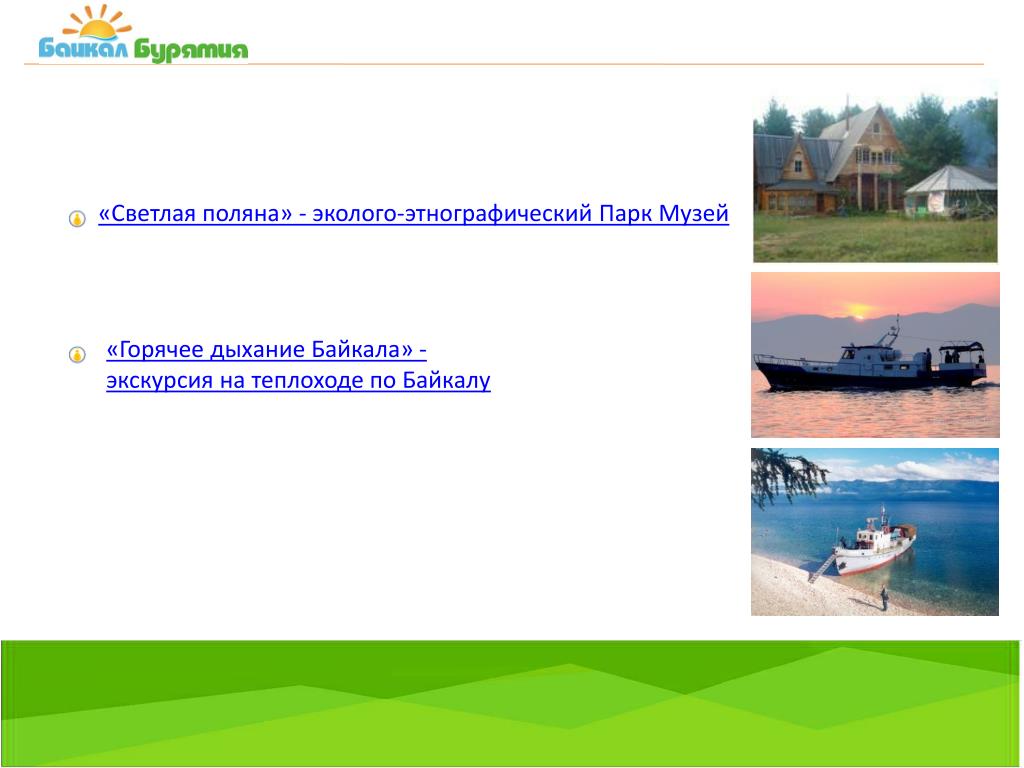 Байкал Бурятия

«Светлая поляна» - эколого-этнографический Парк Музей

«Горячее дыхание Байкала» - экскурсия на теплоходе по Байкалу